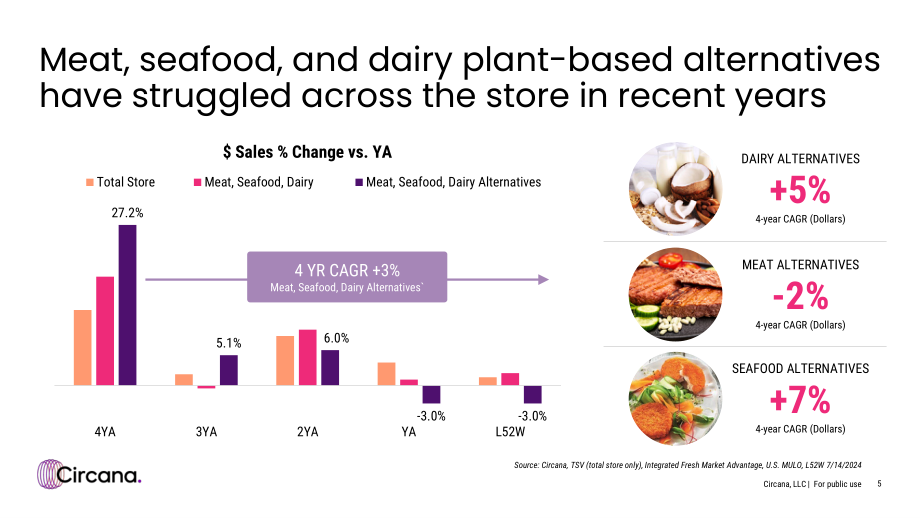 Meat, seafood, and dairy plant-based alternatives have struggled across the store in recent years

$ Sales % Change vs. YA

Total Store
Meat, Seafood, Dairy
Meat, Seafood, Dairy Alternatives

27.2%

4 YR CAGR +3%
Meat, Seafood, Dairy Alternatives`

5.1%

6.0%

-3.0%

-3.0%

4YA
3YA
2YA
YA
L52W

DAIRY ALTERNATIVES
+5%
4-year CAGR (Dollars)

MEAT ALTERNATIVES
-2%
4-year CAGR (Dollars)

SEAFOOD ALTERNATIVES
+7%
4-year CAGR (Dollars)

Circana.

Source: Circana, TSV (total store only), Integrated Fresh Market Advantage, U.S. MULO, L52W 7/14/2024

Circana, LLC | For public use 5